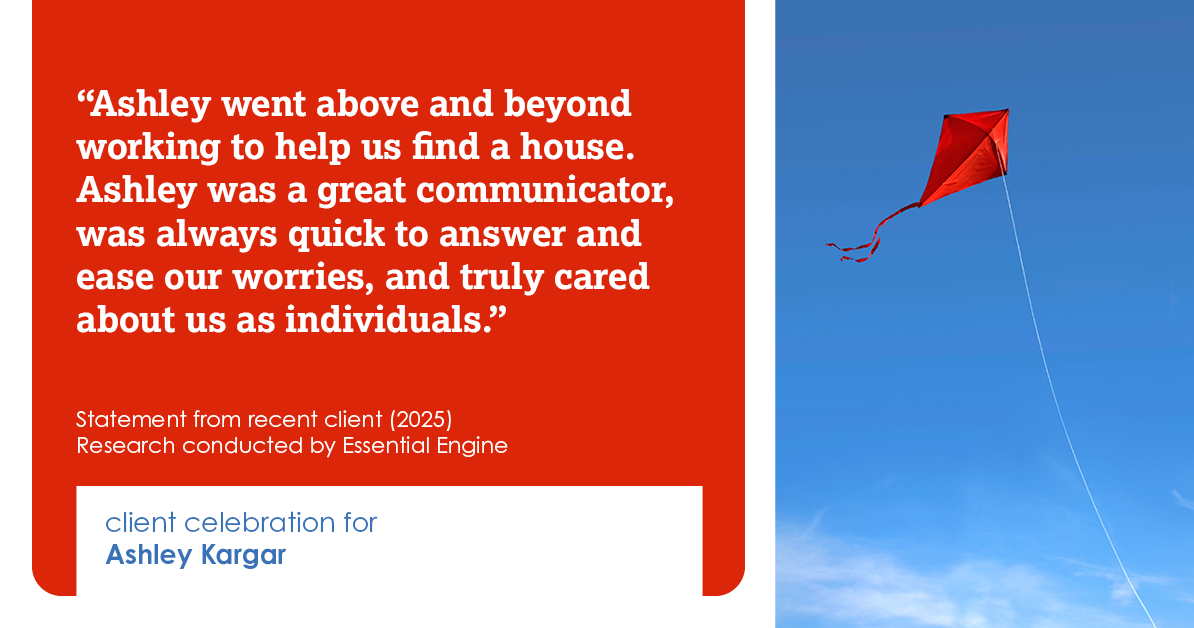 “Ashley went above and beyond working to help us find a house. Ashley was a great communicator, was always quick to answer and ease our worries, and truly cared about us as individuals.”

Statement from recent client (2025)
Research conducted by Essential Engine

client celebration for
Ashley Kargar